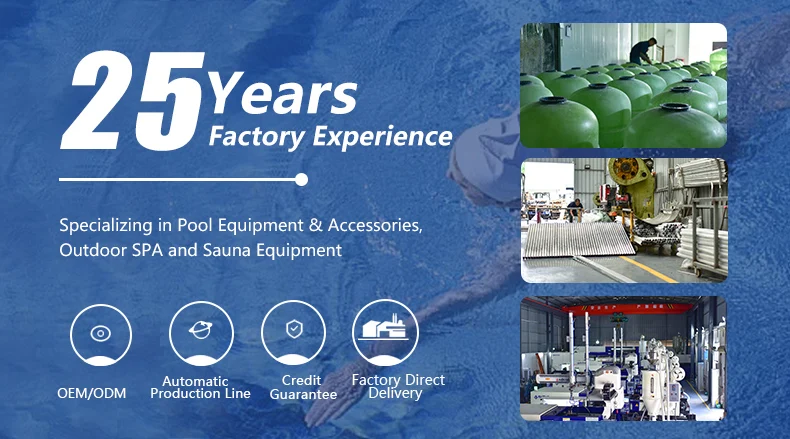 25 Years Factory Experience

Specializing in Pool Equipment & Accessories, Outdoor SPA and Sauna Equipment

OEM/ODM

Automatic Production Line

Credit Guarantee

Factory Direct Delivery